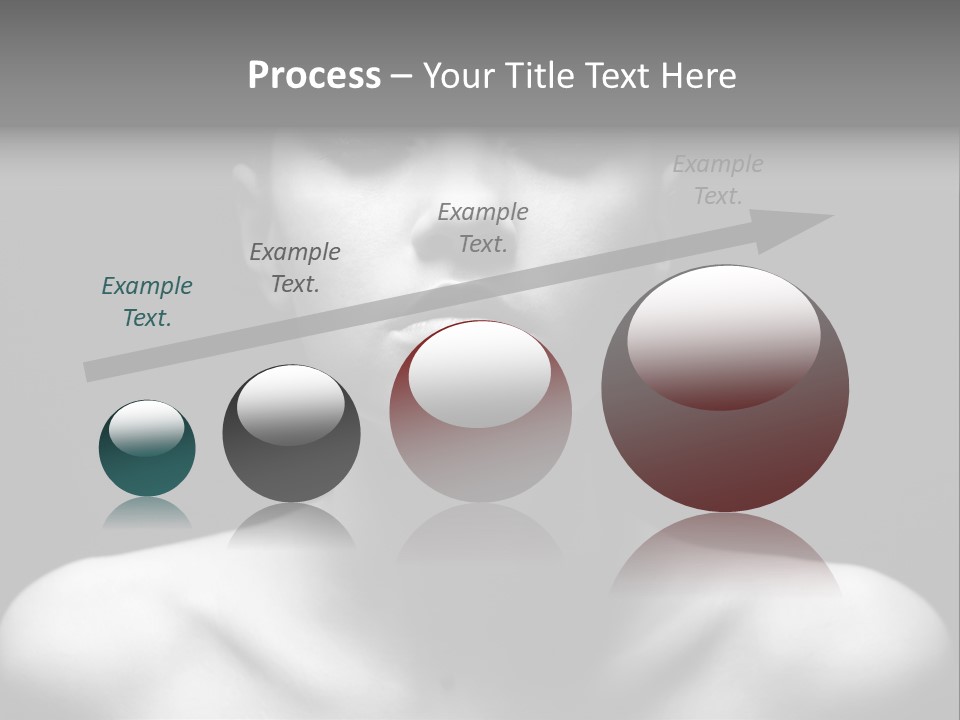 Process – Your Title Text Here

Example Text.

Example Text.

Example Text.

Example Text.